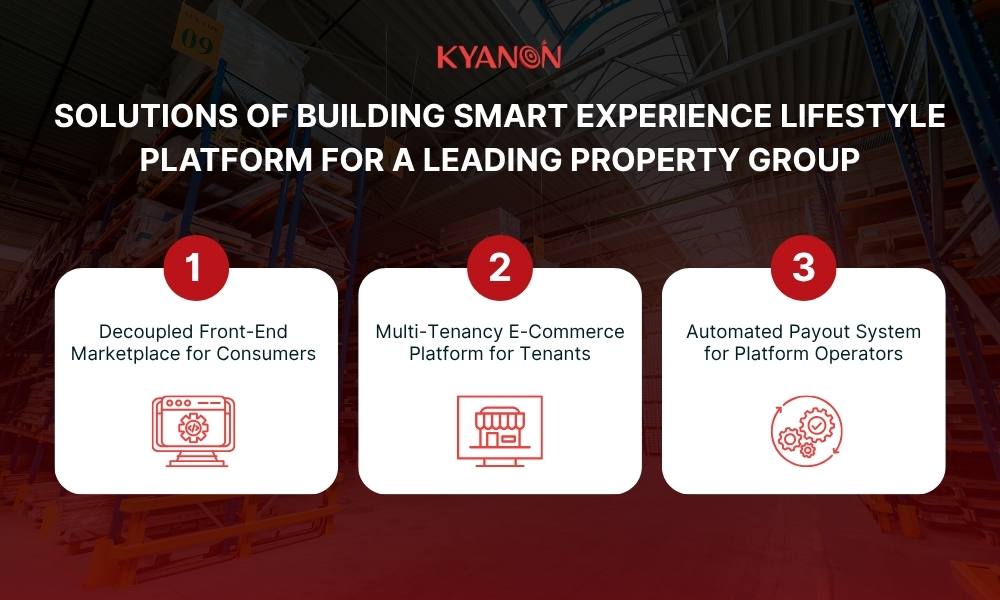 09

KYANON

SOLUTIONS OF BUILDING SMART EXPERIENCE LIFESTYLE PLATFORM FOR A LEADING PROPERTY GROUP

1

Decoupled Front-End Marketplace for Consumers

2

Multi-Tenancy E-Commerce Platform for Tenants

3

Automated Payout System for Platform Operators